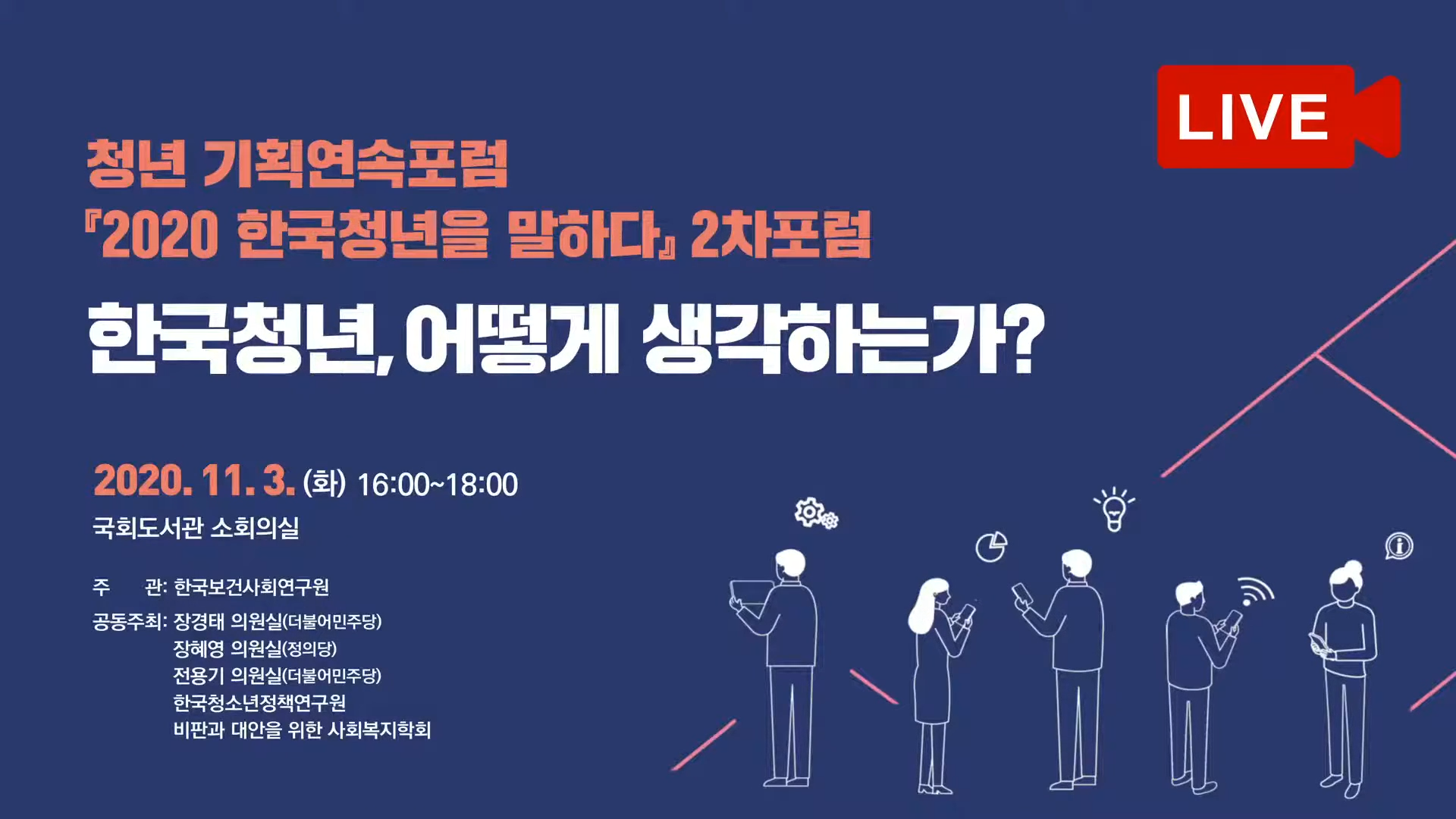 LIVE

청년 기획연속포럼
『2020 한국청년을 말하다』 2차포럼

한국청년, 어떻게 생각하는가?

2020. 11. 3. (화) 16:00~18:00
국회도서관 소회의실

주 관: 한국보건사회연구원
공동주최: 장경태 의원실(더불어민주당)
장혜영 의원실(정의당)
전용기 의원실(더불어민주당)
한국청소년정책연구원
비판과 대안을 위한 사회복지학회